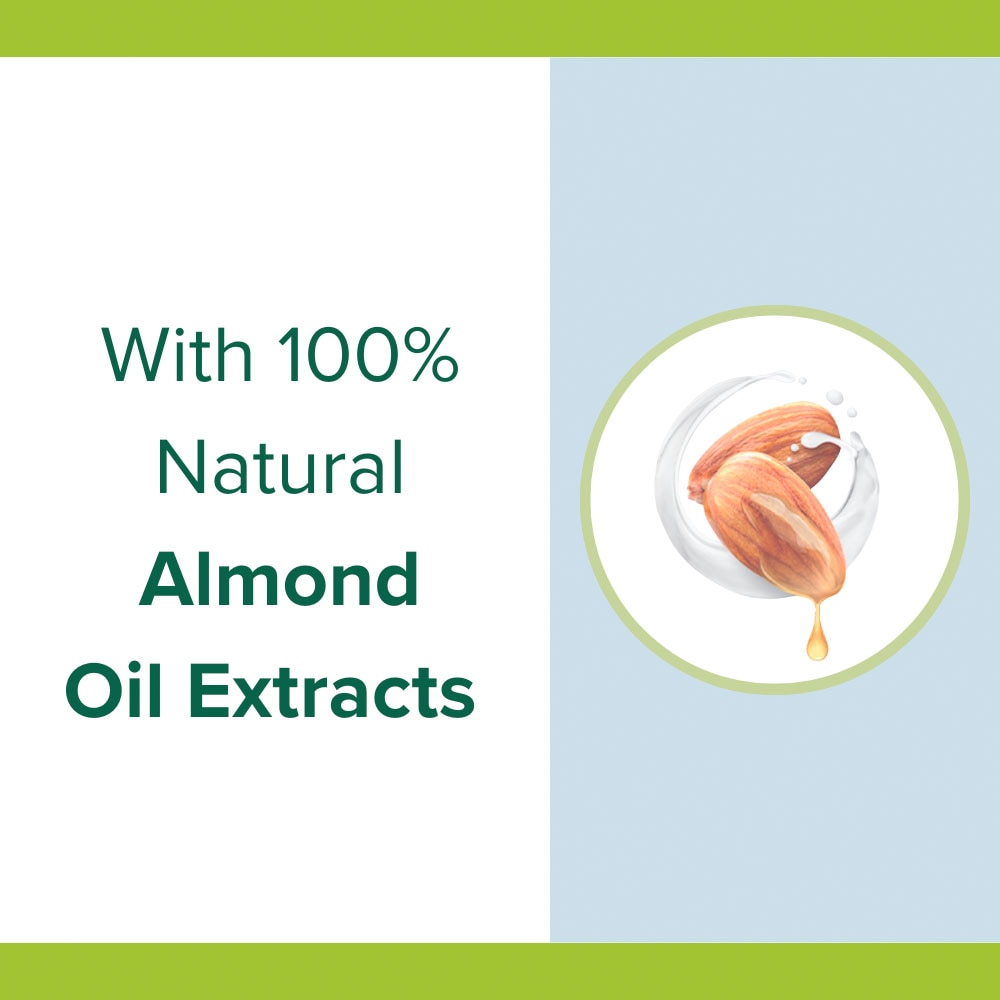 With 100%
Natural
Almond
Oil Extracts